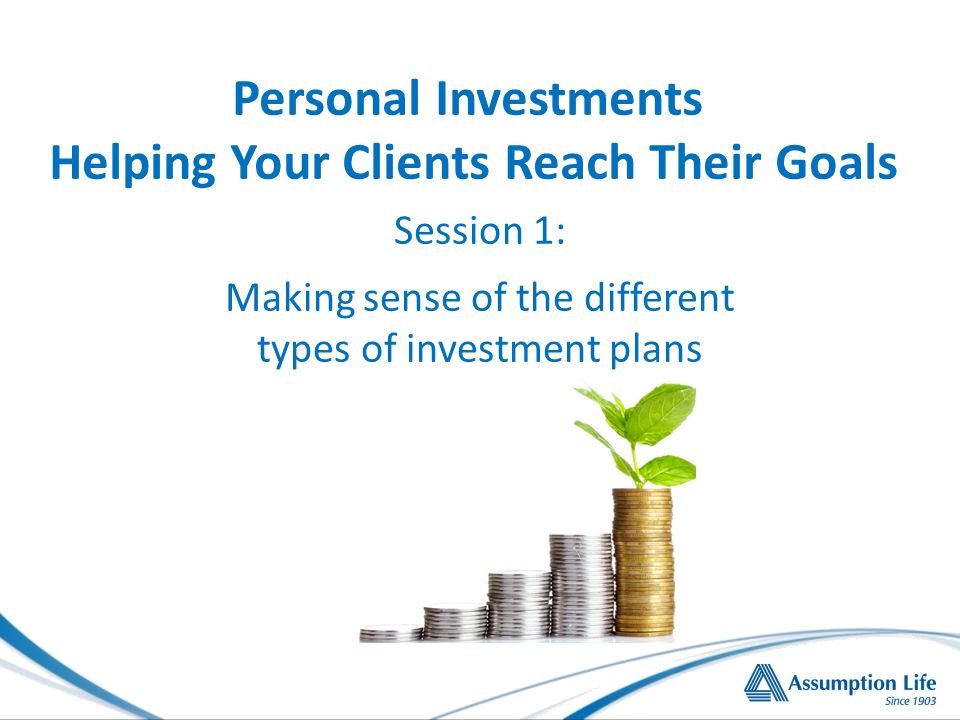 Personal Investments
Helping Your Clients Reach Their Goals

Session 1:

Making sense of the different types of investment plans

Assumption Life
Since 1903